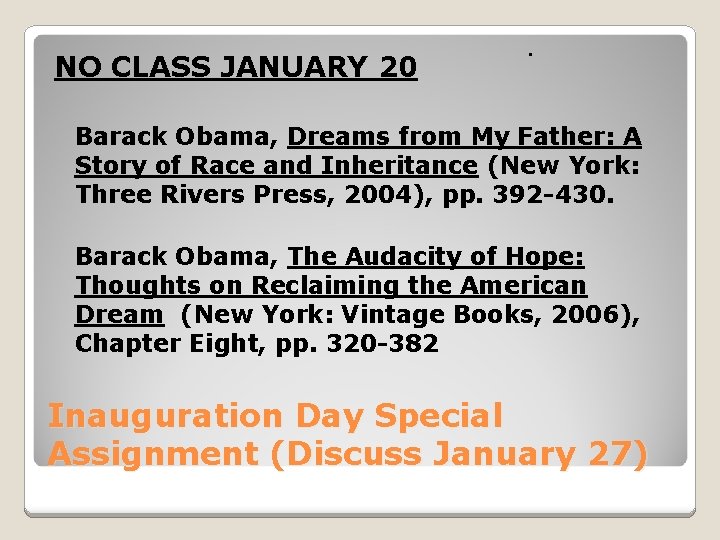 NO CLASS JANUARY 20

Barack Obama, Dreams from My Father: A Story of Race and Inheritance (New York: Three Rivers Press, 2004), pp. 392-430.

Barack Obama, The Audacity of Hope: Thoughts on Reclaiming the American Dream (New York: Vintage Books, 2006), Chapter Eight, pp. 320-382

Inauguration Day Special Assignment (Discuss January 27)